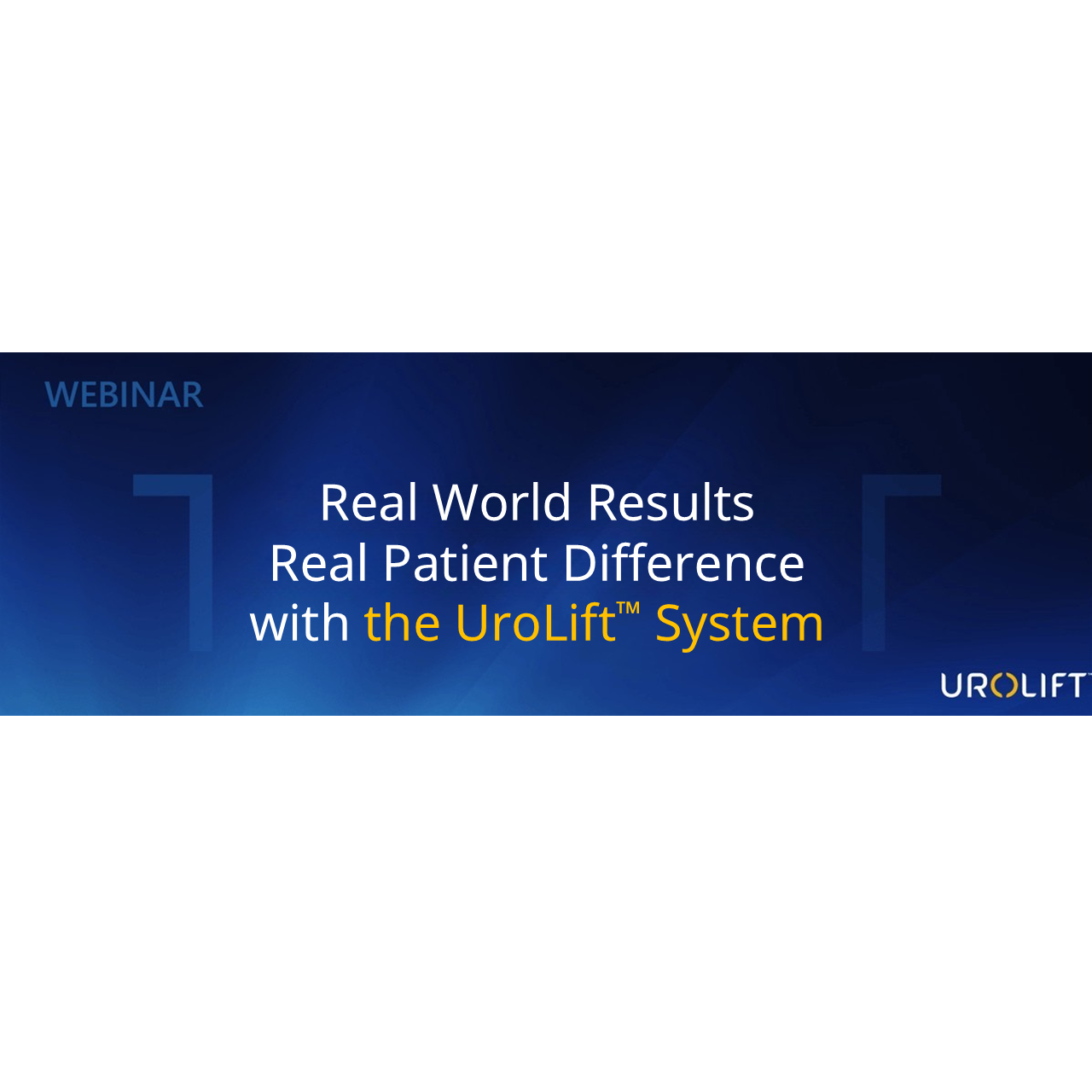 WEBINAR

Real World Results
Real Patient Difference
with the UroLift™ System

UROLIFT